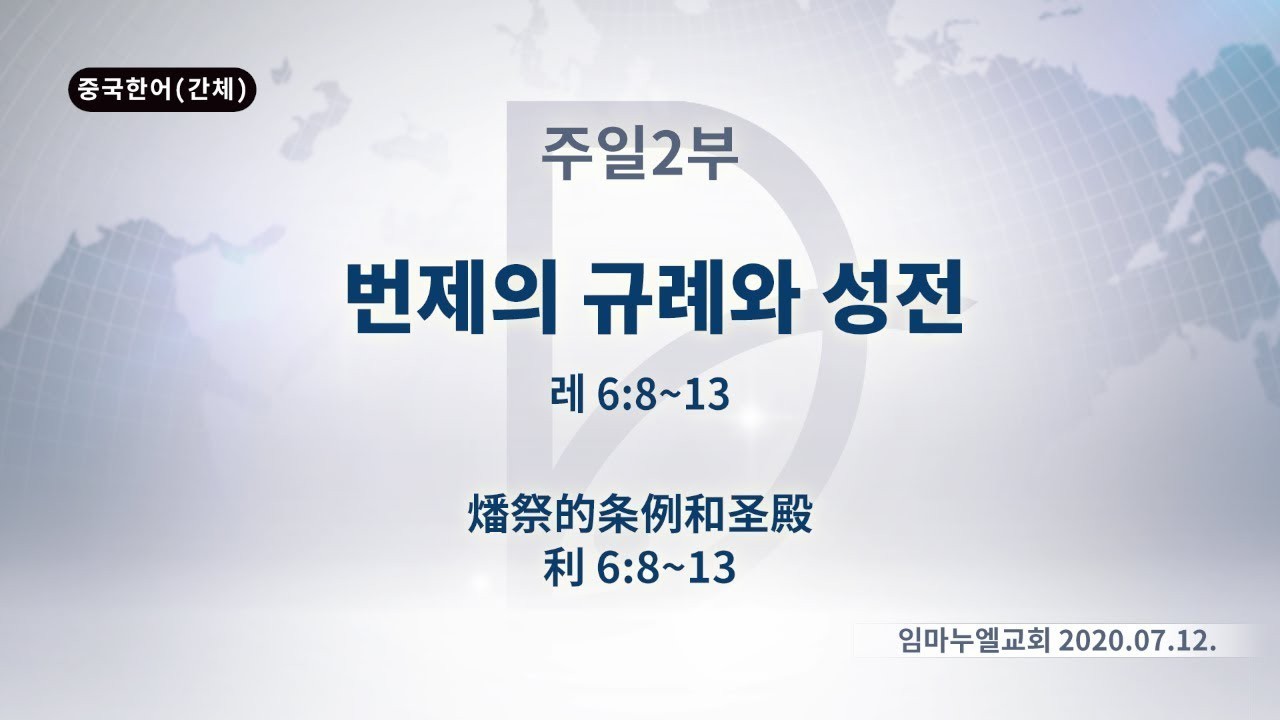 중국한어(간체)

주일2부

번제의 규례와 성전

레 6:8~13

燔祭的条例和圣殿
利 6:8~13

임마누엘교회 2020.07.12.